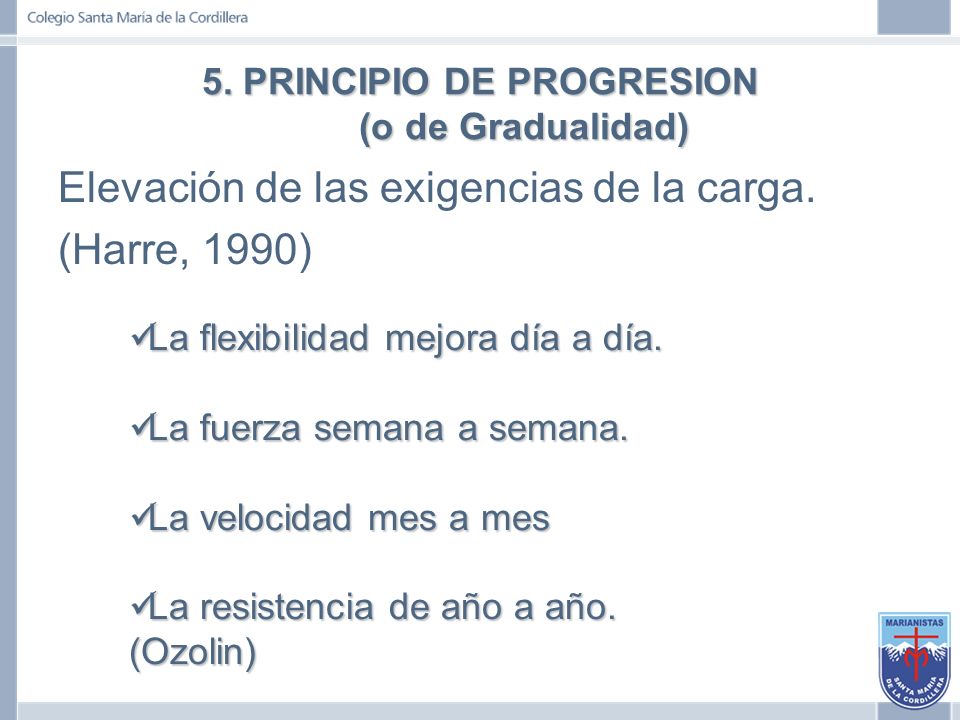 Colegio Santa María de la Cordillera

5. PRINCIPIO DE PROGRESION (o de Gradualidad)

Elevación de las exigencias de la carga. (Harre, 1990)

✓La flexibilidad mejora día a día.

✓La fuerza semana a semana.

✓La velocidad mes a mes

✓La resistencia de año a año. (Ozolin)

MARIANISTAS
SANTA MARÍA DE LA CORDILLERA